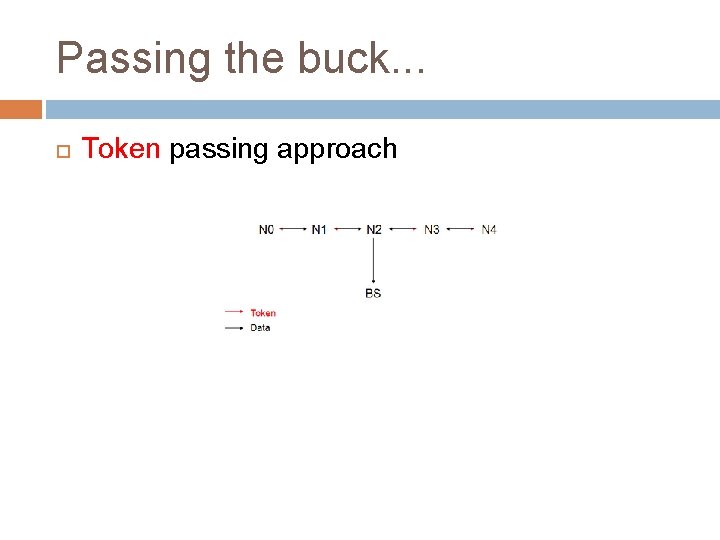 Passing the buck...

Token passing approach

N0 N1 N2 N3 N4

BS

Token
Data